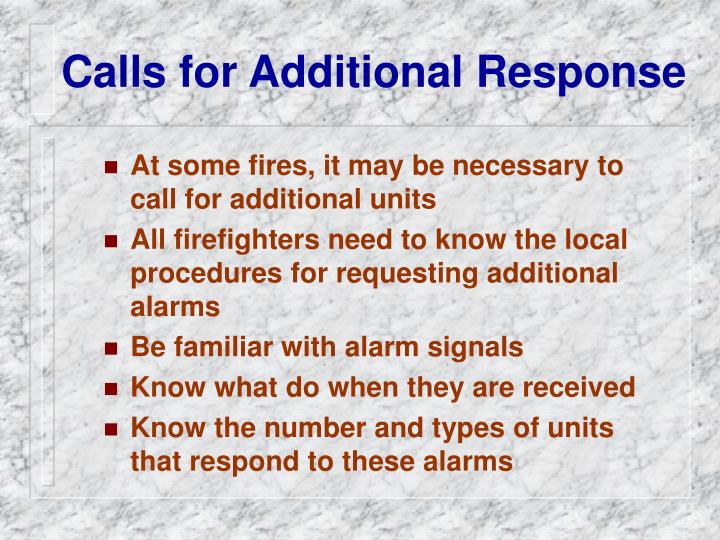 Calls for Additional Response

- At some fires, it may be necessary to call for additional units
- All firefighters need to know the local procedures for requesting additional alarms
- Be familiar with alarm signals
- Know what do when they are received
- Know the number and types of units that respond to these alarms